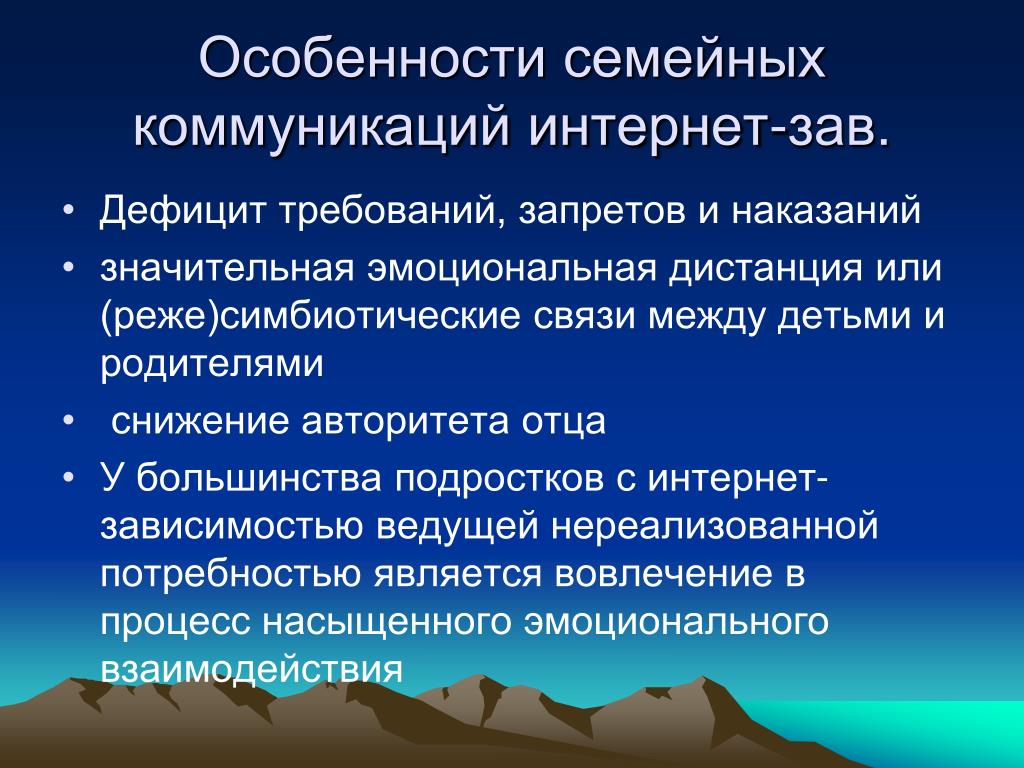 Особенности семейных коммуникаций интернет-зав.

• Дефицит требований, запретов и наказаний
• значительная эмоциональная дистанция или (реже)симбиотические связи между детьми и родителями
• снижение авторитета отца
• У большинства подростков с интернет-зависимостью ведущей нереализованной потребностью является вовлечение в процесс насыщенного эмоционального взаимодействия